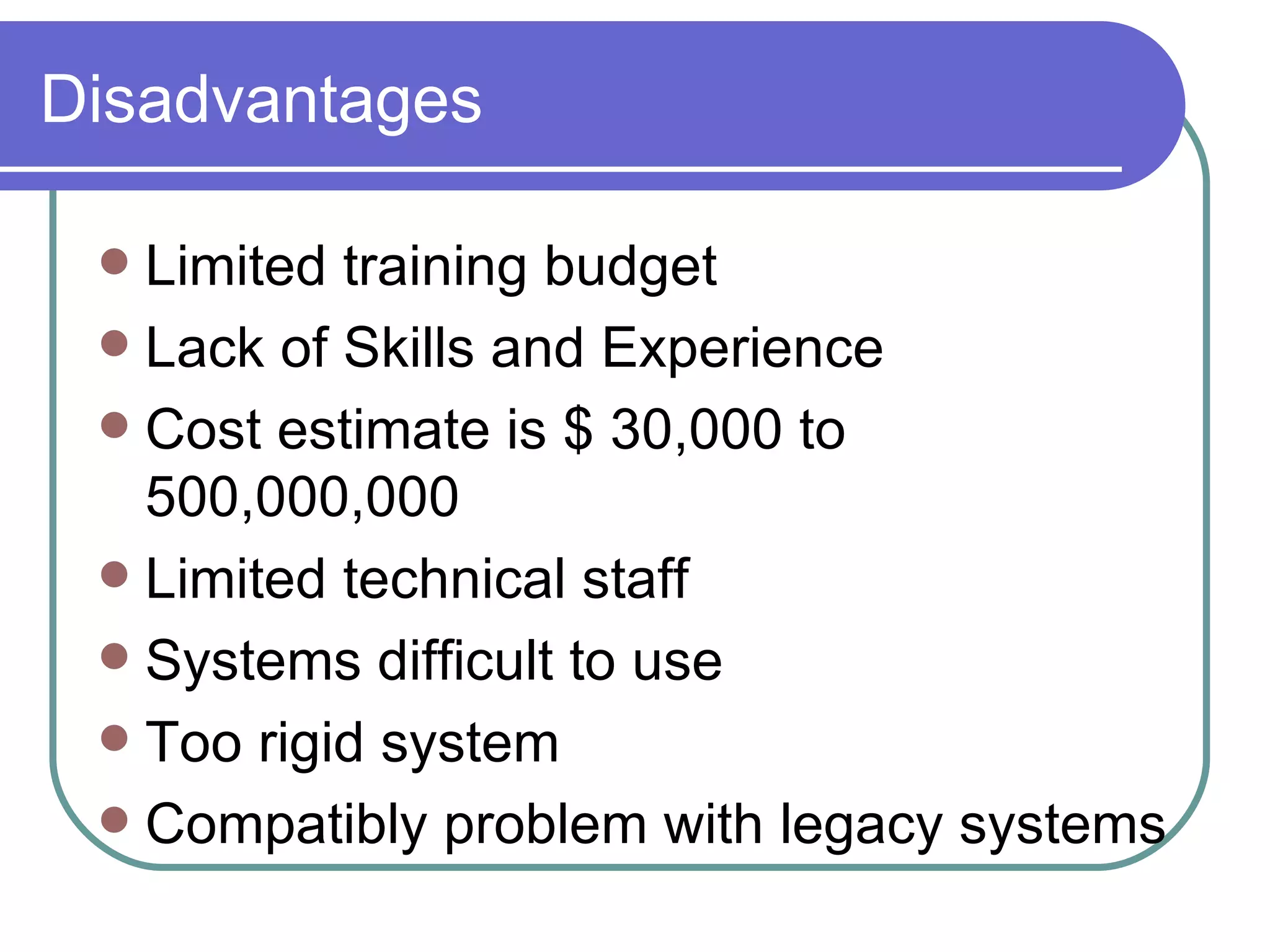 Disadvantages

- Limited training budget
- Lack of Skills and Experience
- Cost estimate is \$ 30,000 to 500,000,000
- Limited technical staff
- Systems difficult to use
- Too rigid system
- Compatibly problem with legacy systems